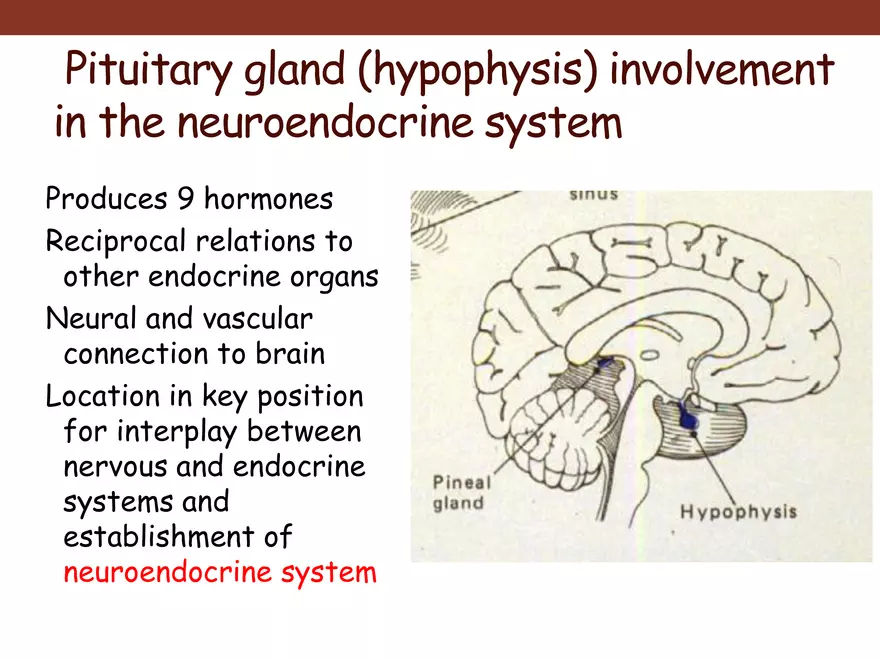 Pituitary gland (hypophysis) involvement in the neuroendocrine system

Produces 9 hormones

Reciprocal relations to other endocrine organs

Neural and vascular connection to brain

Location in key position for interplay between nervous and endocrine systems and establishment of neuroendocrine system

sinus

Pineal gland

Hypophysis